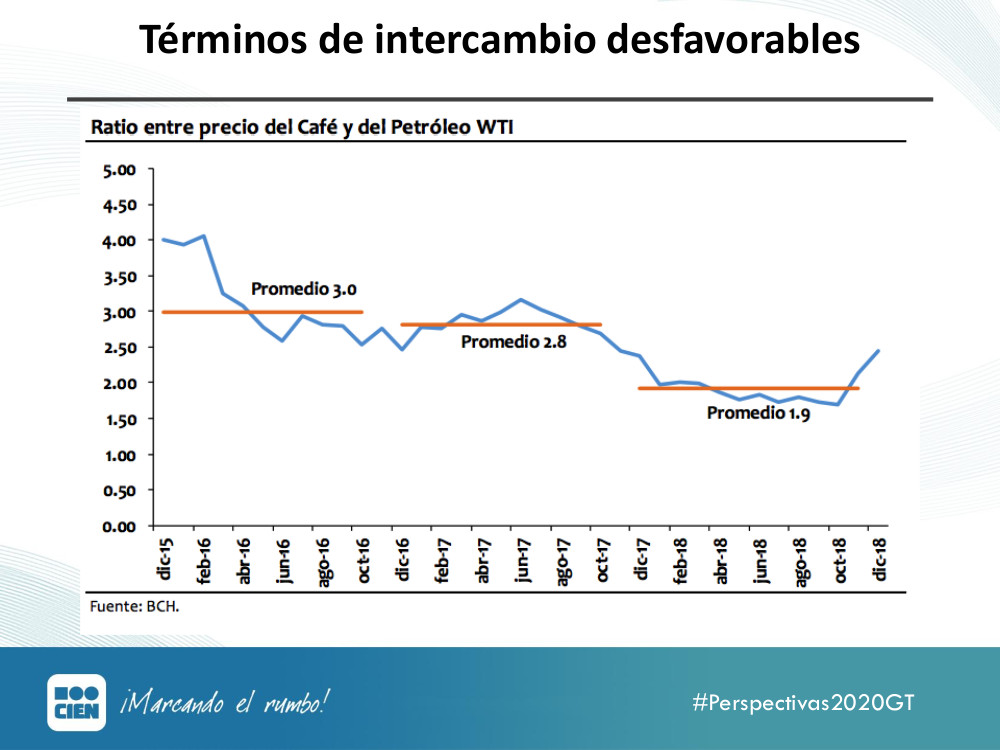 Términos de intercambio desfavorables

Ratio entre precio del Café y del Petróleo WTI

5.00
4.50
4.00
3.50
3.00
2.50
2.00
1.50
1.00
0.50
0.00

Promedio 3.0
Promedio 2.8
Promedio 1.9

dic-15
feb-16
abr-16
jun-16
ago-16
oct-16
dic-16
feb-17
abr-17
jun-17
ago-17
oct-17
dic-17
feb-18
abr-18
jun-18
ago-18
oct-18
dic-18

Fuente: BCH.

CIEN ¡Marcando el rumbo!

#Perspectivas2020GT